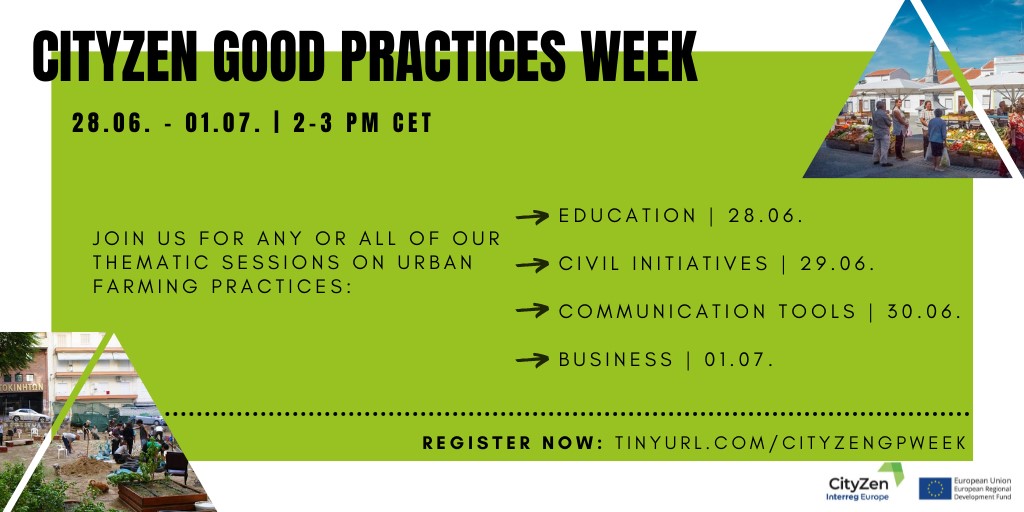 CITYZEN GOOD PRACTICES WEEK

28.06. - 01.07. | 2-3 PM CET

JOIN US FOR ANY OR ALL OF OUR THEMATIC SESSIONS ON URBAN FARMING PRACTICES:

EDUCATION | 28.06.

CIVIL INITIATIVES | 29.06.

COMMUNICATION TOOLS | 30.06.

BUSINESS | 01.07.

REGISTER NOW: TINYURL.COM/CITYZENGPWEEK

CityZen
Interreg Europe

European Union
European Regional Development Fund